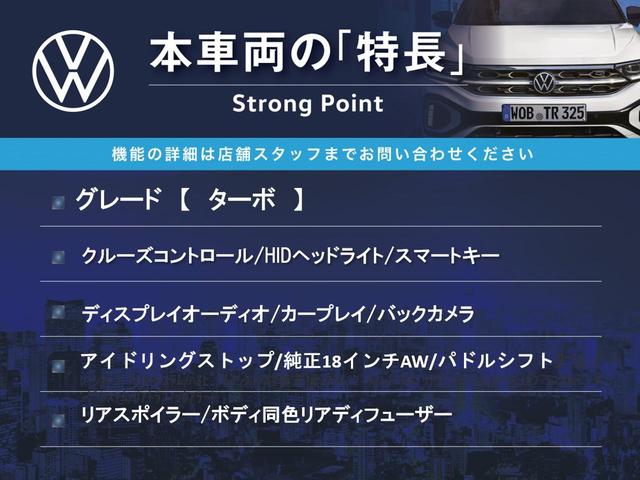 本車両の「特長」

Strong Point

WOB TR 325

機能の詳細は店舗スタッフまでお問い合わせください

グレード 【 ターボ 】

クルーズコントロール/HIDヘッドライト/スマートキー

ディスプレイオーディオ/カープレイ/バックカメラ

アイドリングストップ/純正18インチAW/パドルシフト

リアスポイラー/ボディ同色リアディフューザー